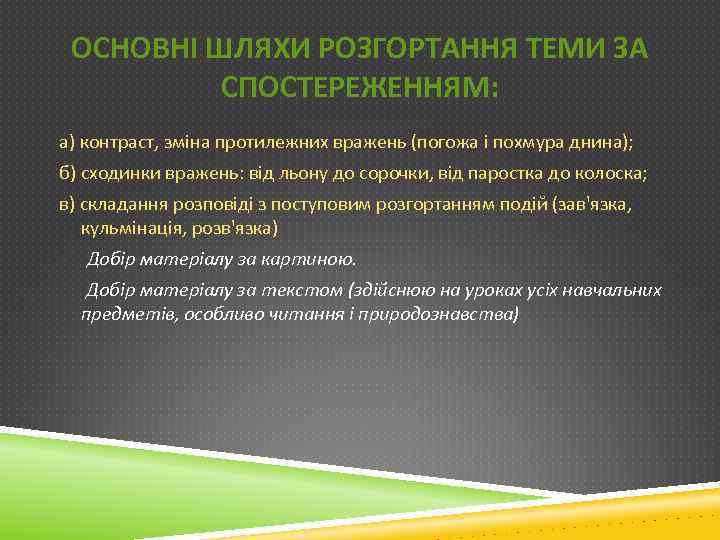 ОСНОВНІ ШЛЯХИ РОЗГОРТАННЯ ТЕМИ ЗА СПОСТЕРЕЖЕННЯМ:

а) контраст, зміна протилежних вражень (погожа і похмура днина);

б) сходинки вражень: від льону до сорочки, від паростка до колоска;

в) складання розповіді з поступовим розгортанням подій (зав'язка, кульмінація, розв'язка)

Добір матеріалу за картиною.

Добір матеріалу за текстом (здійснюю на уроках усіх навчальних предметів, особливо читання і природознавства)